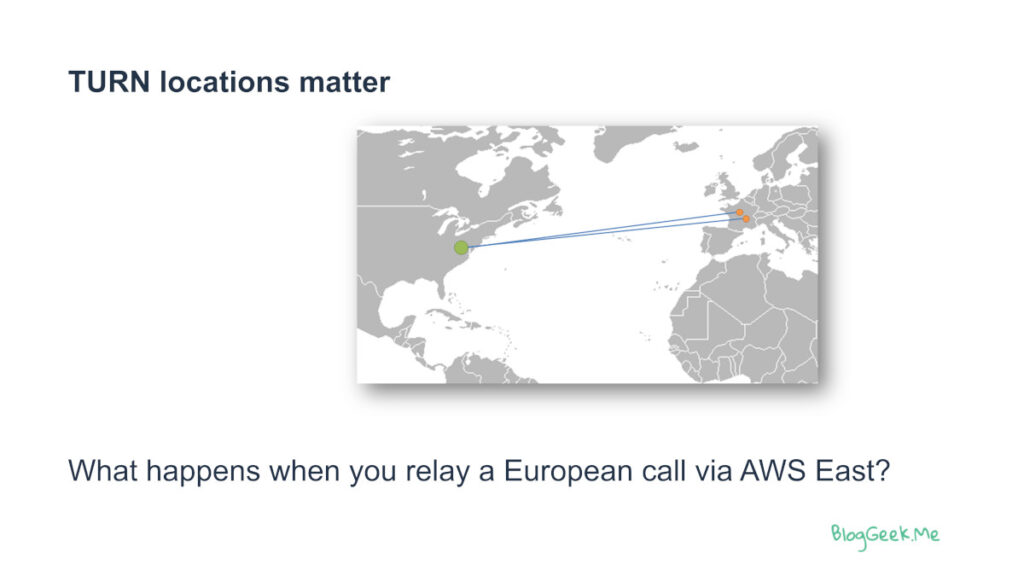 TURN locations matter

What happens when you relay a European call via AWS East?

BlogGeek.Me